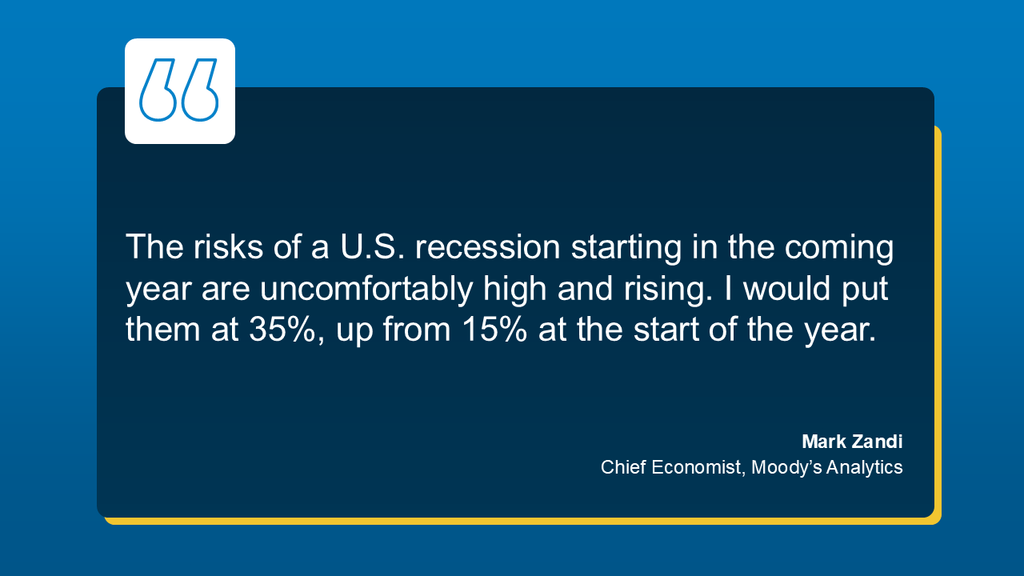 “

The risks of a U.S. recession starting in the coming year are uncomfortably high and rising. I would put them at 35%, up from 15% at the start of the year.

Mark Zandi
Chief Economist, Moody’s Analytics